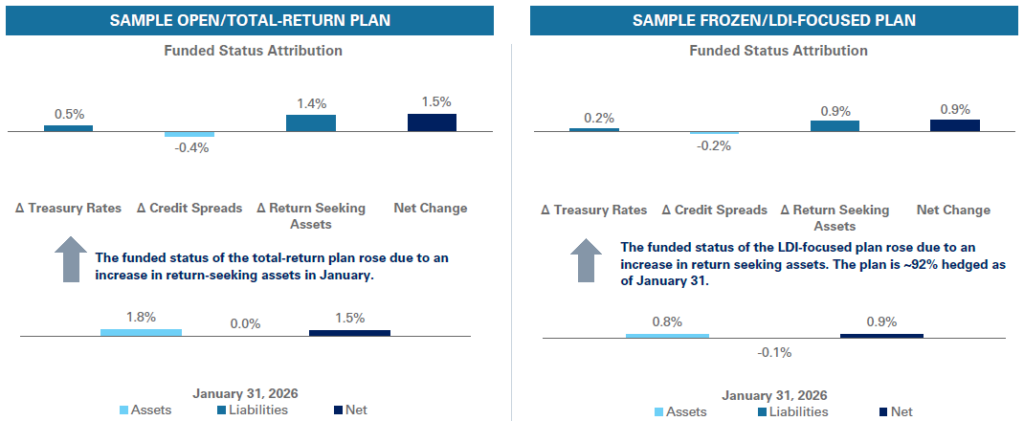 SAMPLE OPEN/TOTAL-RETURN PLAN

Funded Status Attribution

0.5%
-0.4%
1.4%
1.5%

Δ Treasury Rates
Δ Credit Spreads
Δ Return Seeking Assets
Net Change

The funded status of the total-return plan rose due to an increase in return-seeking assets in January.

1.8%
0.0%
1.5%

January 31, 2026

Assets
Liabilities
Net

SAMPLE FROZEN/LDI-FOCUSED PLAN

Funded Status Attribution

0.2%
-0.2%
0.9%
0.9%

Δ Treasury Rates
Δ Credit Spreads
Δ Return Seeking Assets
Net Change

The funded status of the LDI-focused plan rose due to an increase in return seeking assets. The plan is ~92% hedged as of January 31.

0.8%
-0.1%
0.9%

January 31, 2026

Assets
Liabilities
Net